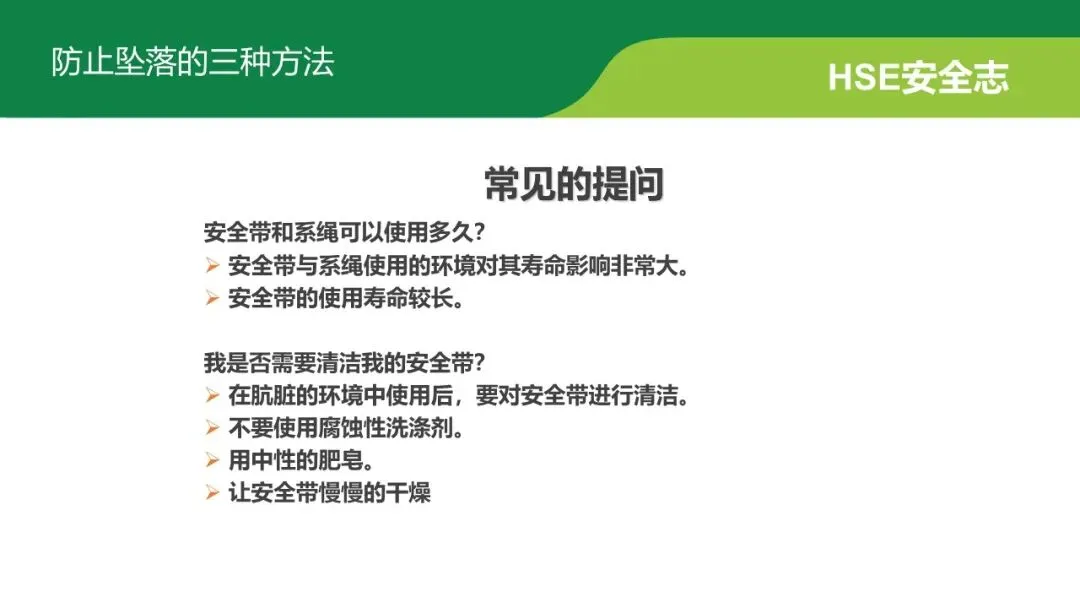 防止坠落的三种方法

HSE安全志

常见的提问

安全带和系绳可以使用多久?
➢ 安全带与系绳使用的环境对其寿命影响非常大。
➢ 安全带的使用寿命较长。

我是否需要清洁我的安全带?
➢ 在肮脏的环境中使用后，要对安全带进行清洁。
➢ 不要使用腐蚀性洗涤剂。
➢ 用中性的肥皂。
➢ 让安全带慢慢的干燥